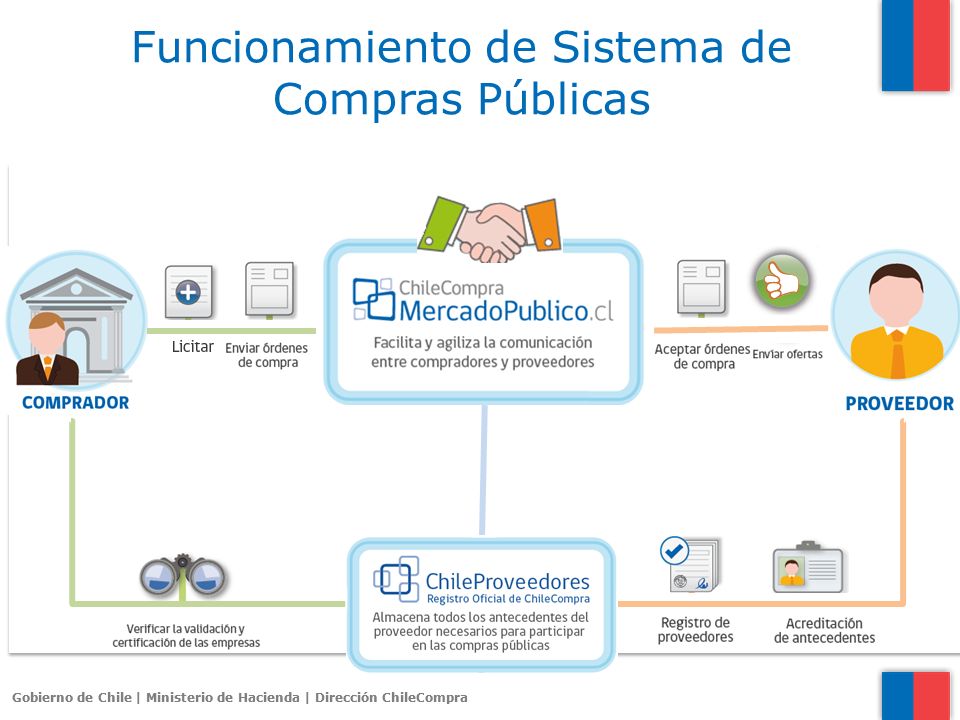 Funcionamiento de Sistema de Compras Públicas

COMPRADOR

Licitar

Enviar órdenes de compra

ChileCompra
MercadoPublico.cl
Facilita y agiliza la comunicación entre compradores y proveedores

Aceptar órdenes de compra

Enviar ofertas

PROVEEDOR

Verificar la validación y certificación de las empresas

ChileProveedores
Registro Oficial de ChileCompra
Almacena todos los antecedentes del proveedor necesarios para participar en las compras públicas

Registro de proveedores

Acreditación de antecedentes

Gobierno de Chile | Ministerio de Hacienda | Dirección ChileCompra